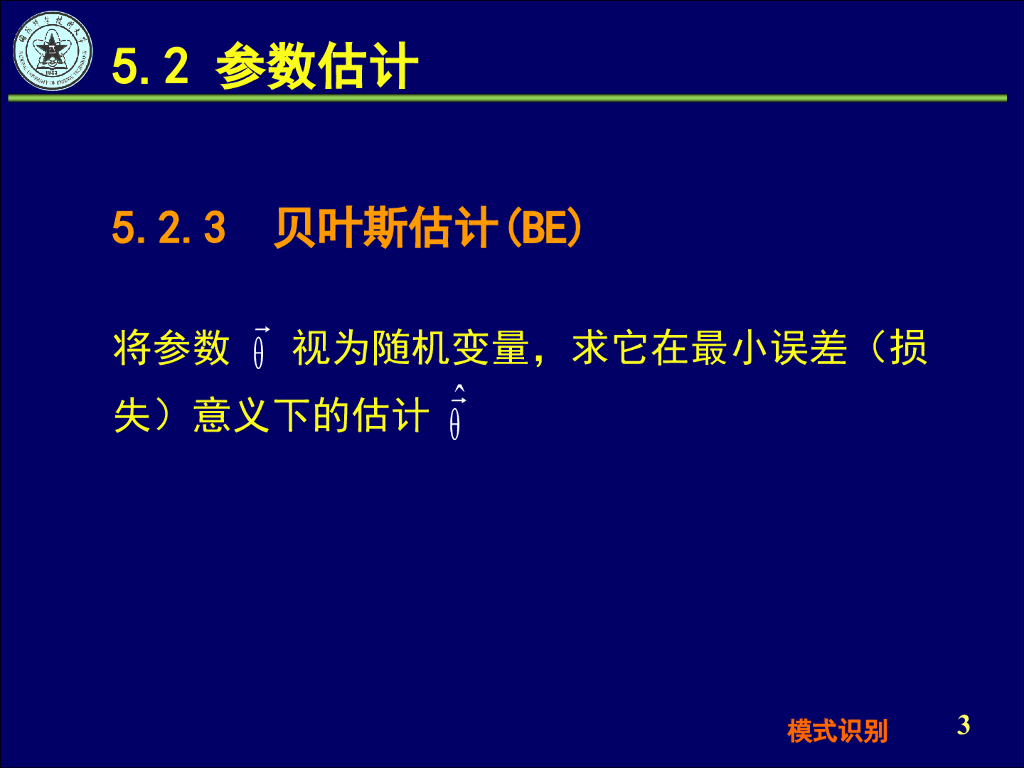 5.2 参数估计

5.2.3 贝叶斯估计(BE)

将参数 $\vec{\theta}$ 视为随机变量，求它在最小误差（损失）意义下的估计 $\hat{\vec{\theta}}$

模式识别

3